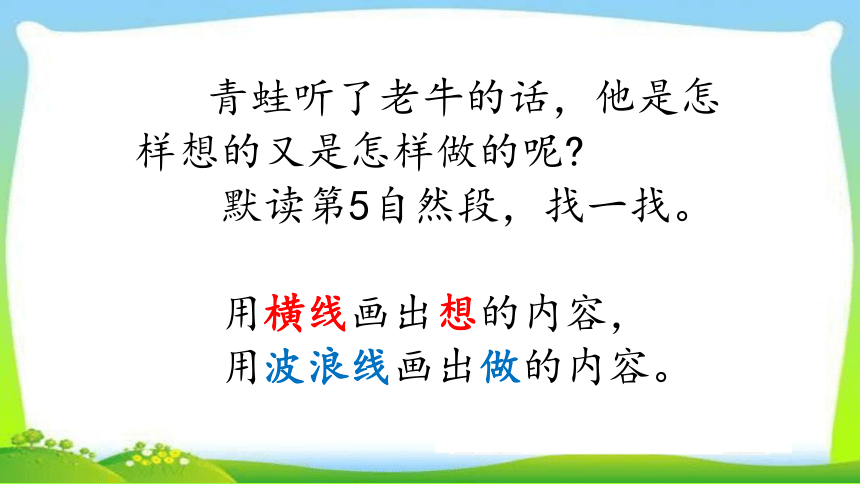 青蛙听了老牛的话，他是怎样想的又是怎样做的呢？

默读第5自然段，找一找。

用横线画出想的内容，
用波浪线画出做的内容。